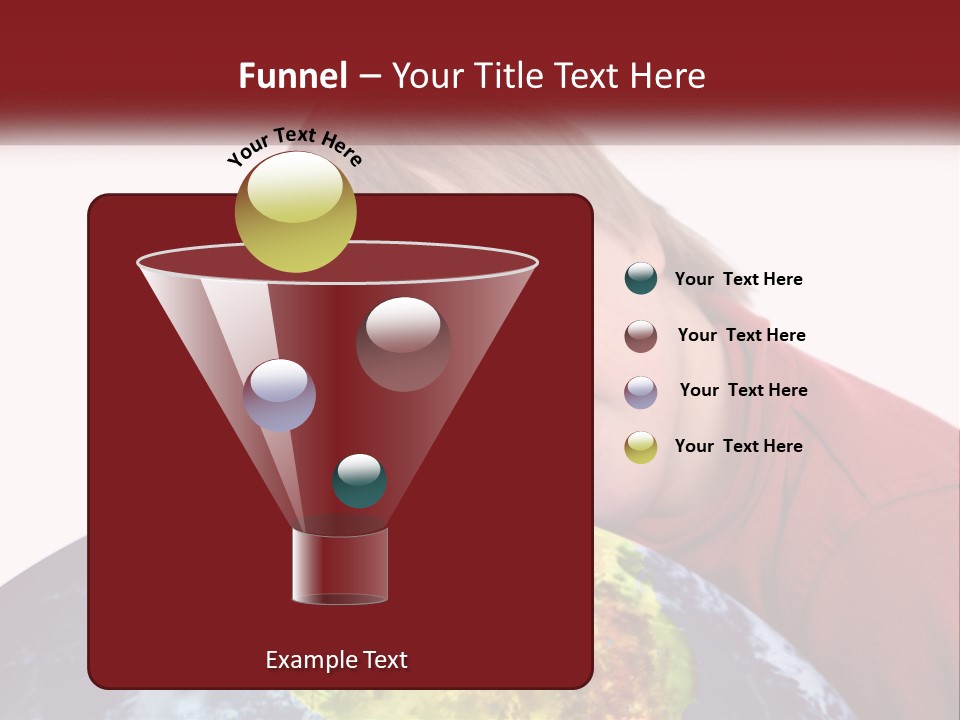 Funnel – Your Title Text Here

Your Text Here

Your Text Here

Your Text Here

Your Text Here

Your Text Here

Example Text